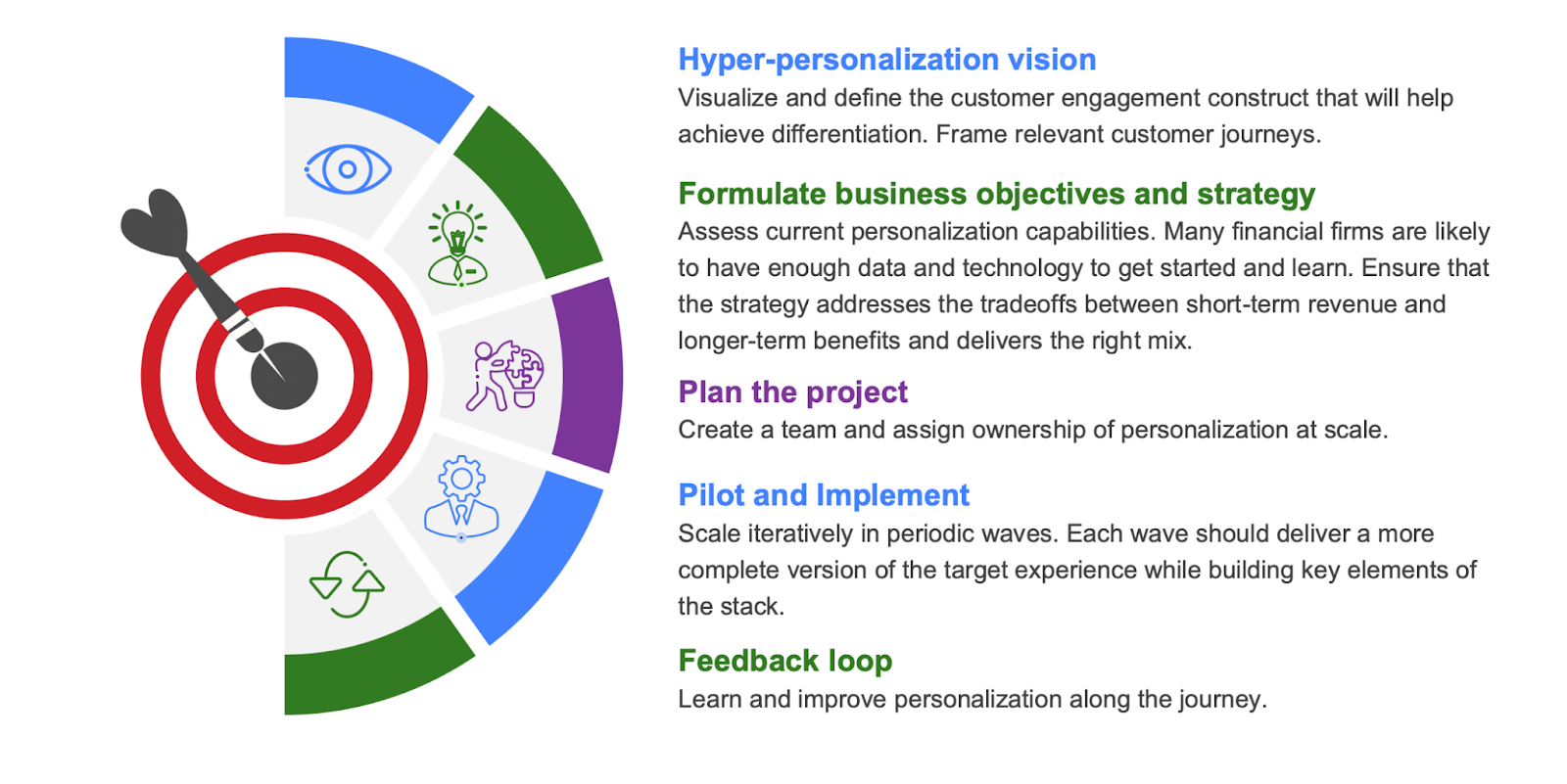 Hyper-personalization vision
Visualize and define the customer engagement construct that will help achieve differentiation. Frame relevant customer journeys.

Formulate business objectives and strategy
Assess current personalization capabilities. Many financial firms are likely to have enough data and technology to get started and learn. Ensure that the strategy addresses the tradeoffs between short-term revenue and longer-term benefits and delivers the right mix.

Plan the project
Create a team and assign ownership of personalization at scale.

Pilot and Implement
Scale iteratively in periodic waves. Each wave should deliver a more complete version of the target experience while building key elements of the stack.

Feedback loop
Learn and improve personalization along the journey.